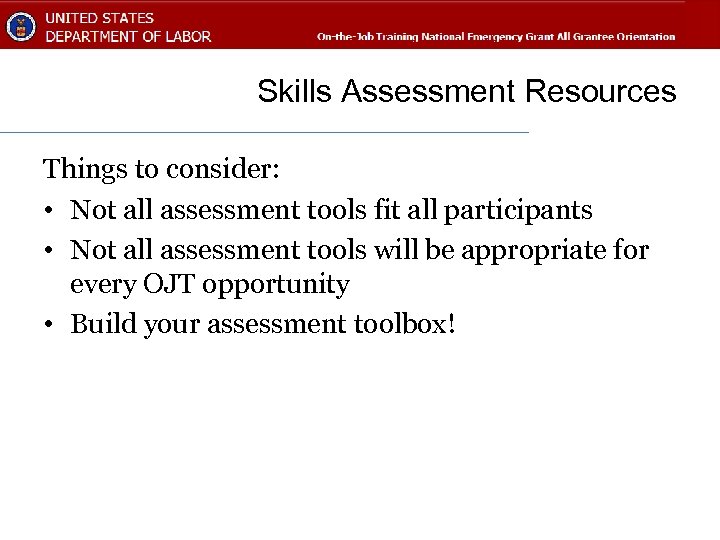 UNITED STATES
DEPARTMENT OF LABOR

On-the-Job Training National Emergency Grant All Grantee Orientation

Skills Assessment Resources

Things to consider:

• Not all assessment tools fit all participants
• Not all assessment tools will be appropriate for every OJT opportunity
• Build your assessment toolbox!